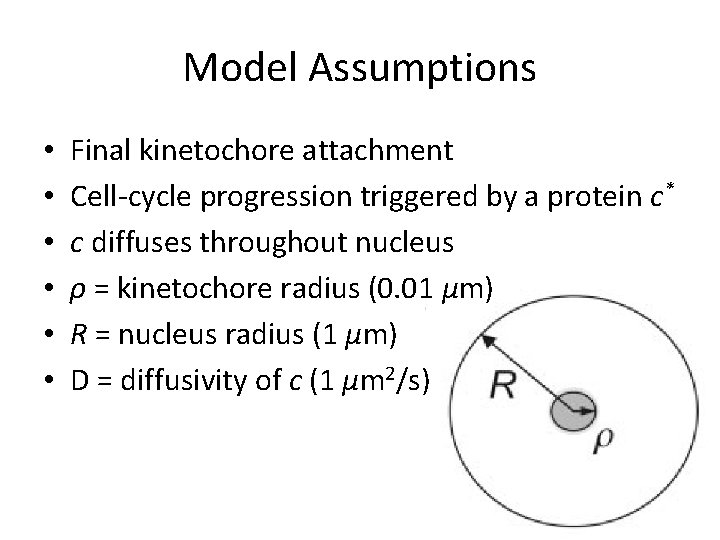 Model Assumptions

• Final kinetochore attachment
• Cell-cycle progression triggered by a protein $c^*$
• $c$ diffuses throughout nucleus
• $\rho$ = kinetochore radius (0.01 $\mu$m)
• $R$ = nucleus radius (1 $\mu$m)
• D = diffusivity of $c$ (1 $\mu m^2/s$)

$R$

$\rho$